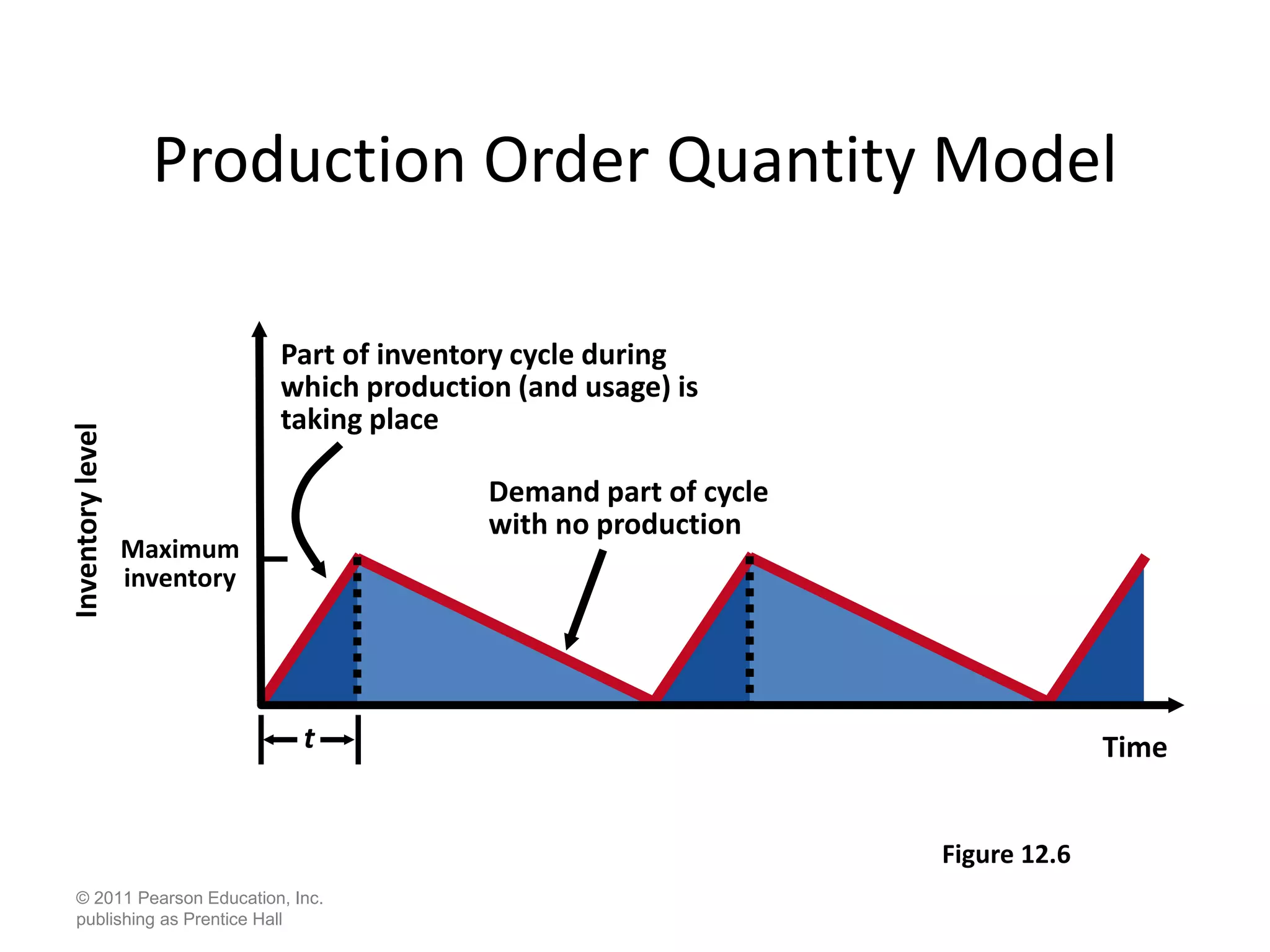 Production Order Quantity Model

Inventory level

Part of inventory cycle during which production (and usage) is taking place

Demand part of cycle with no production

Maximum inventory

$t$

Time

Figure 12.6

© 2011 Pearson Education, Inc. publishing as Prentice Hall